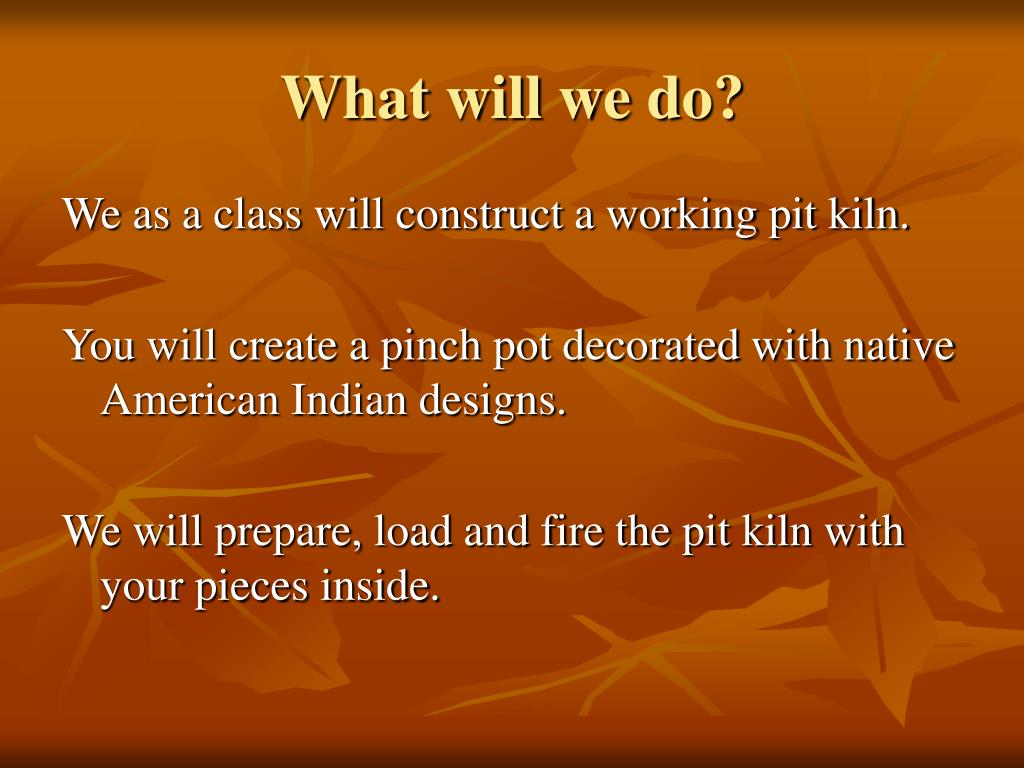 What will we do?

We as a class will construct a working pit kiln.

You will create a pinch pot decorated with native American Indian designs.

We will prepare, load and fire the pit kiln with your pieces inside.